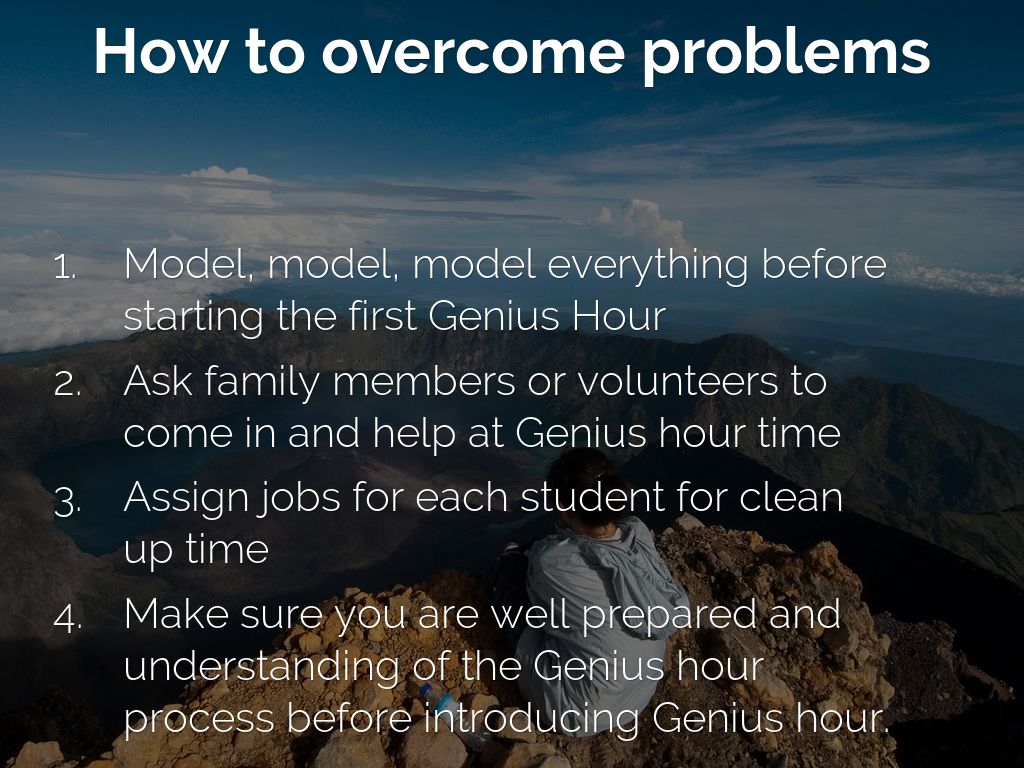 How to overcome problems

1. Model, model, model everything before starting the first Genius Hour
2. Ask family members or volunteers to come in and help at Genius hour time
3. Assign jobs for each student for clean up time
4. Make sure you are well prepared and understanding of the Genius hour process before introducing Genius hour.